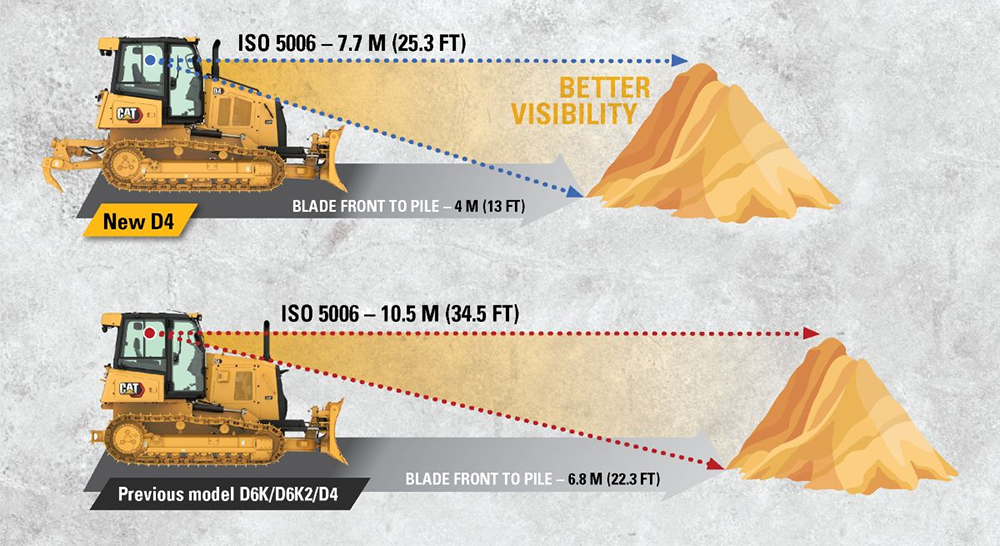 ISO 5006 – 7.7 M (25.3 FT)

BETTER VISIBILITY

CAT

D4

New D4

BLADE FRONT TO PILE – 4 M (13 FT)

ISO 5006 – 10.5 M (34.5 FT)

CAT

Previous model D6K/D6K2/D4

BLADE FRONT TO PILE – 6.8 M (22.3 FT)